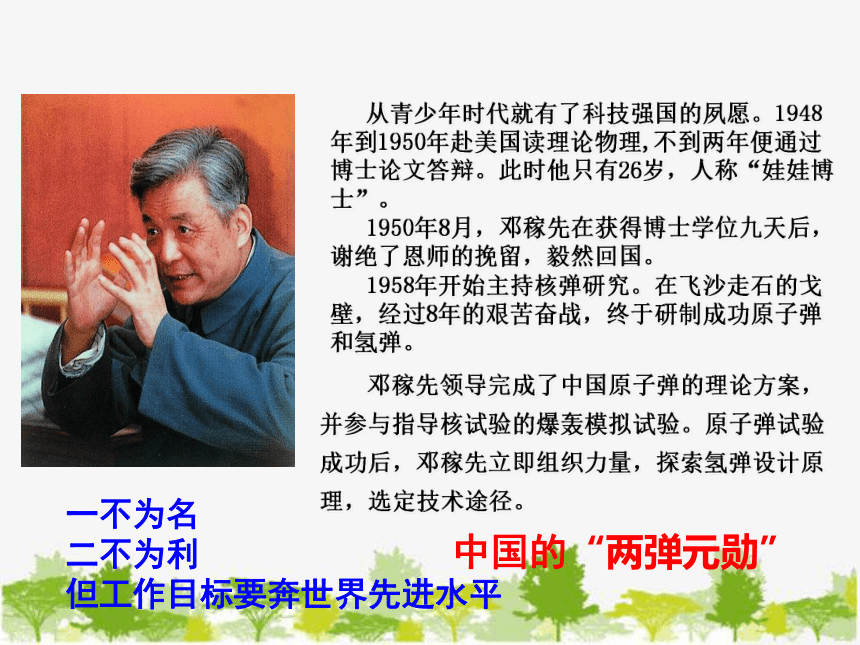 从青少年时代就有了科技强国的夙愿。1948年到1950年赴美国读理论物理,不到两年便通过博士论文答辩。此时他只有26岁，人称“娃娃博士”。

1950年8月，邓稼先在获得博士学位九天后，谢绝了恩师的挽留，毅然回国。

1958年开始主持核弹研究。在飞沙走石的戈壁，经过8年的艰苦奋战，终于研制成功原子弹和氢弹。

邓稼先领导完成了中国原子弹的理论方案，并参与指导核试验的爆轰模拟试验。原子弹试验成功后，邓稼先立即组织力量，探索氢弹设计原理，选定技术途径。

一不为名
二不为利
但工作目标要奔世界先进水平

中国的“两弹元勋”